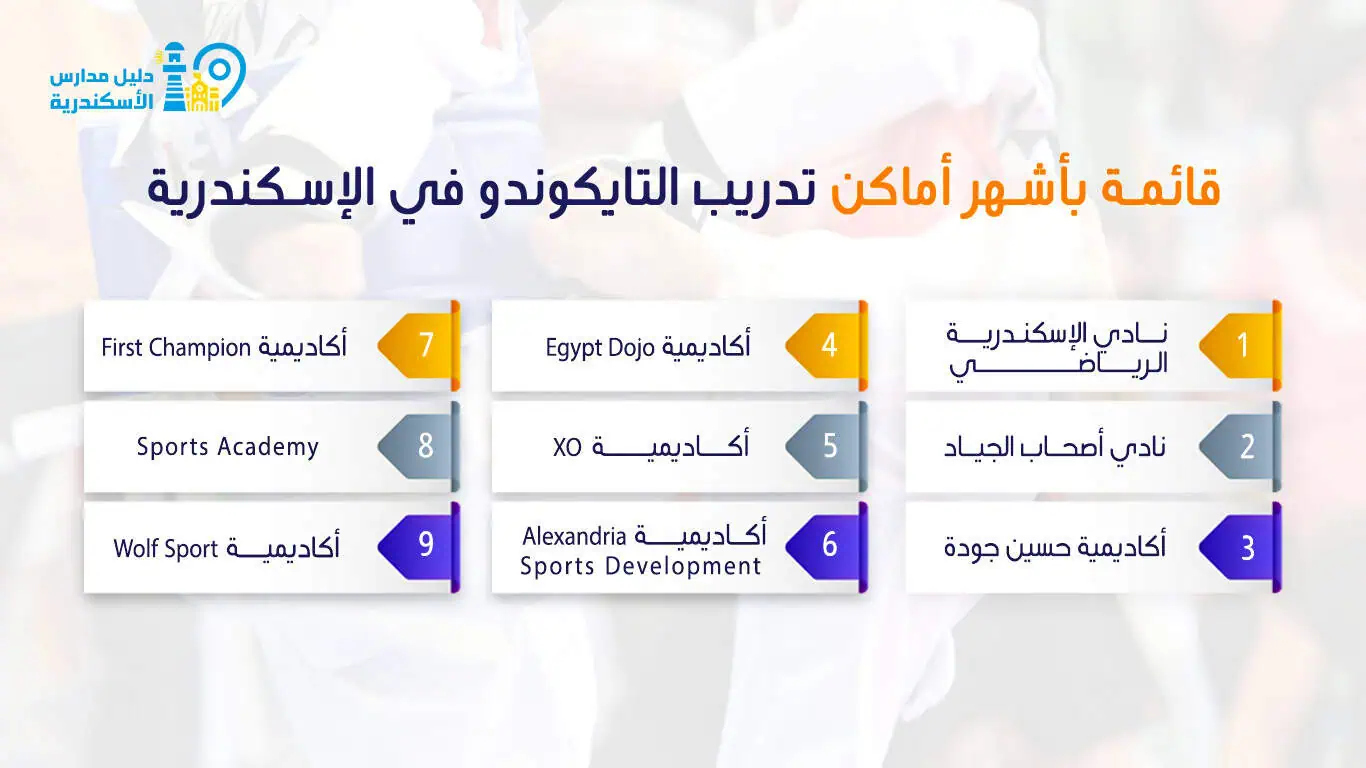 دليل مدارس الأسكندرية

قائمة بأشهر أماكن تدريب التايكوندو في الإسكندرية

1 نادي الإسكندرية الرياضي

2 نادي أصحاب الجياد

3 أكاديمية حسين جودة

4 أكاديمية Egypt Dojo

5 أكاديمية XO

6 أكاديمية Alexandria Sports Development

7 أكاديمية First Champion

8 Sports Academy

9 أكاديمية Wolf Sport